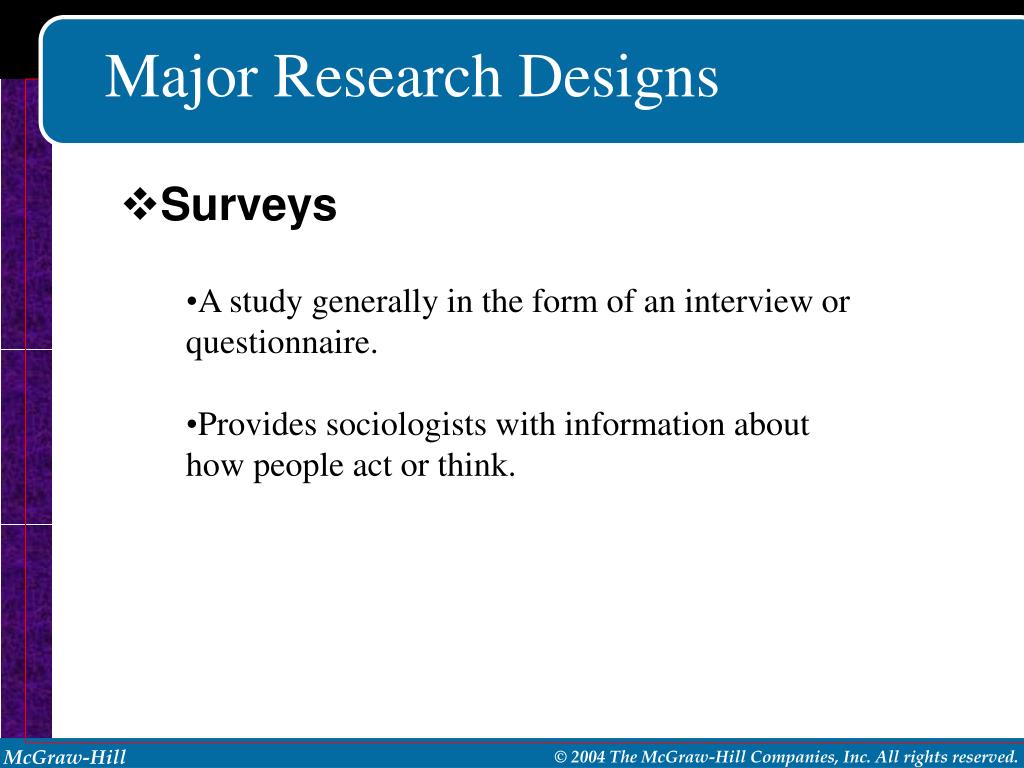 Major Research Designs

❖Surveys

•A study generally in the form of an interview or questionnaire.

•Provides sociologists with information about how people act or think.

McGraw-Hill

© 2004 The McGraw-Hill Companies, Inc. All rights reserved.